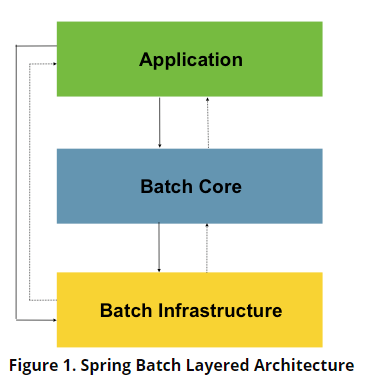 Application

Batch Core

Batch Infrastructure

Figure 1. Spring Batch Layered Architecture